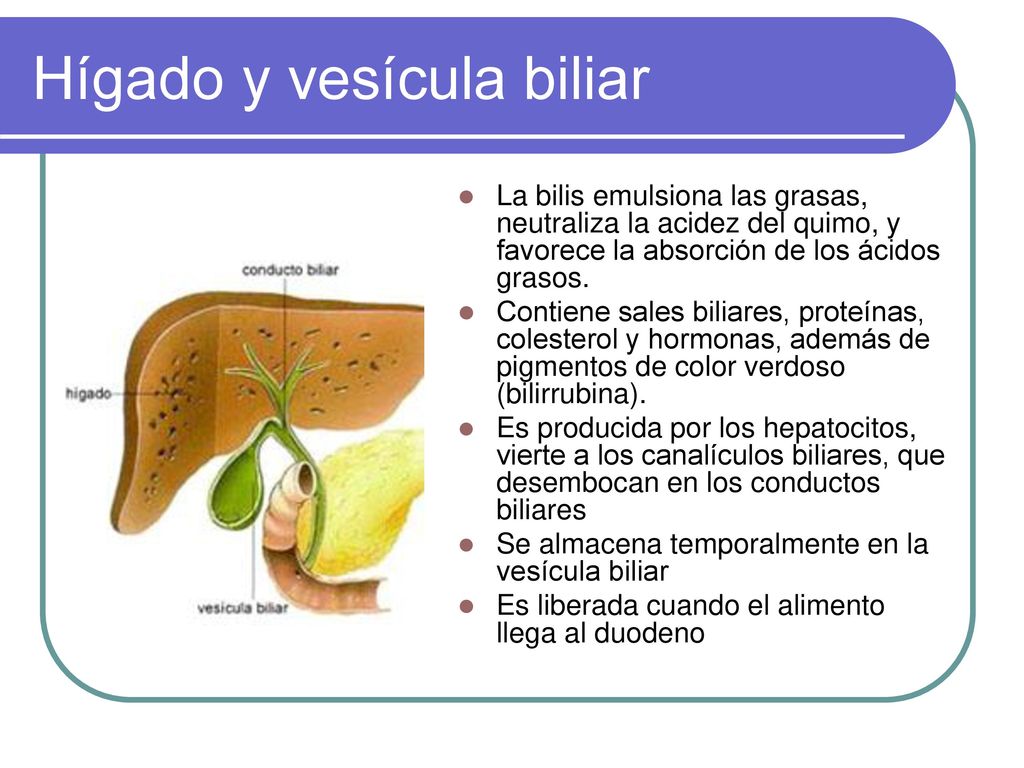 Hígado y vesícula biliar

conducto biliar

hígado

vesícula biliar

- La bilis emulsiona las grasas, neutraliza la acidez del quimo, y favorece la absorción de los ácidos grasos.
- Contiene sales biliares, proteínas, colesterol y hormonas, además de pigmentos de color verdoso (bilirrubina).
- Es producida por los hepatocitos, vierte a los canalículos biliares, que desembocan en los conductos biliares
- Se almacena temporalmente en la vesícula biliar
- Es liberada cuando el alimento llega al duodeno